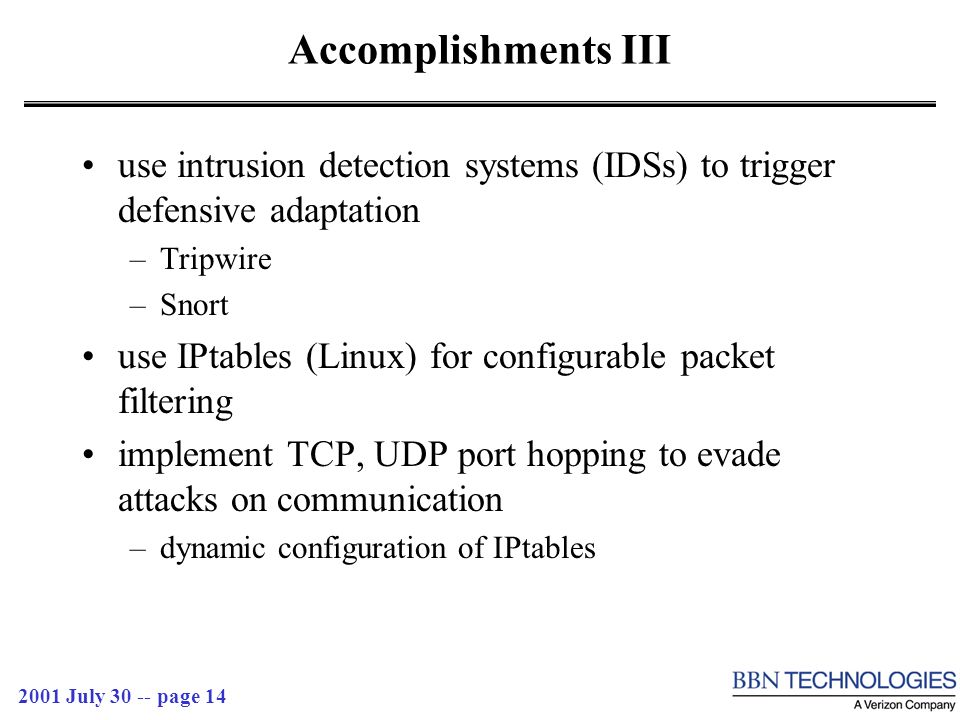 Accomplishments III

• use intrusion detection systems (IDSs) to trigger defensive adaptation
– Tripwire
– Snort
• use IPtables (Linux) for configurable packet filtering
• implement TCP, UDP port hopping to evade attacks on communication
– dynamic configuration of IPtables

2001 July 30 -- page 14

BBN TECHNOLOGIES
A Verizon Company